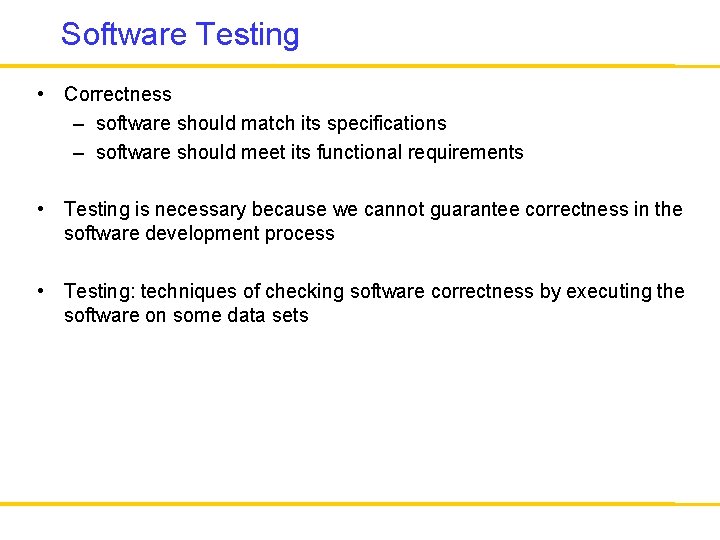 Software Testing

• Correctness
 – software should match its specifications
 – software should meet its functional requirements

• Testing is necessary because we cannot guarantee correctness in the software development process

• Testing: techniques of checking software correctness by executing the software on some data sets